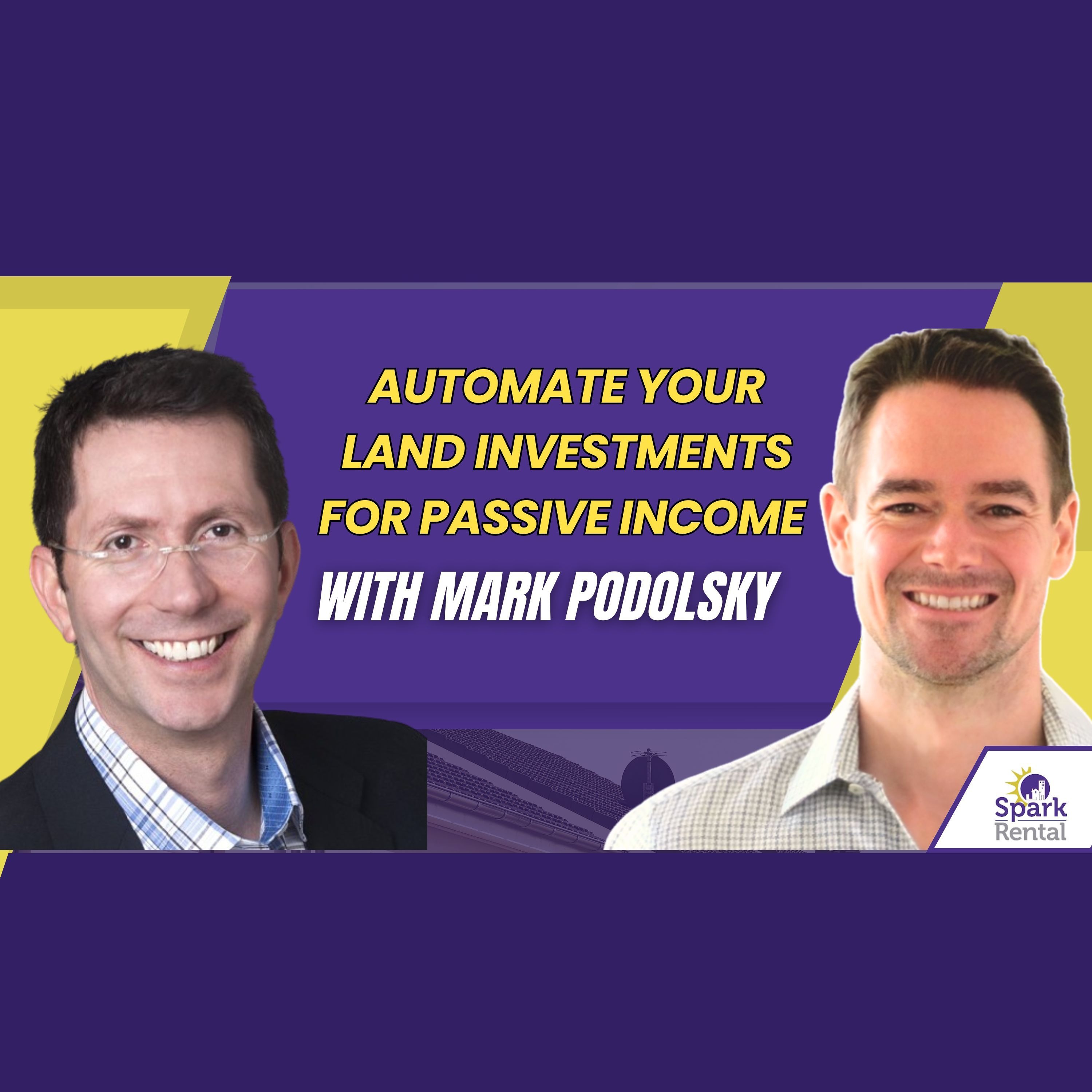 AUTOMATE YOUR LAND INVESTMENTS FOR PASSIVE INCOME

WITH MARK PODOLSKY

Spark Rental